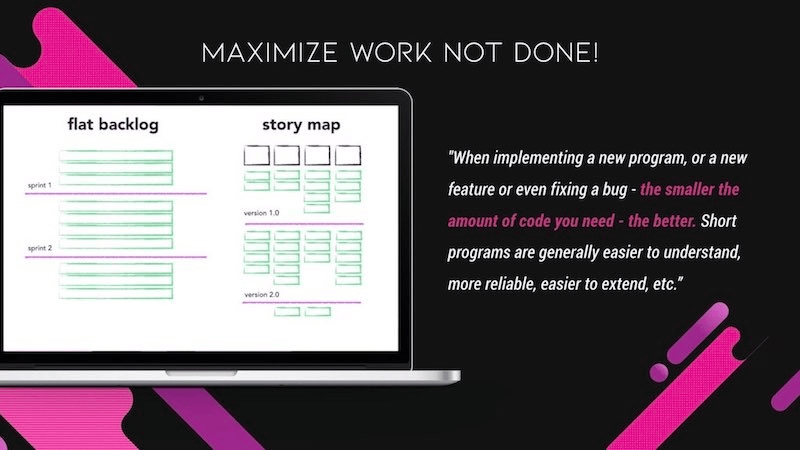 MAXIMIZE WORK NOT DONE!

flat backlog

sprint 1

sprint 2

story map

version 1.0

version 2.0

"When implementing a new program, or a new feature or even fixing a bug - the smaller the amount of code you need - the better. Short programs are generally easier to understand, more reliable, easier to extend, etc."